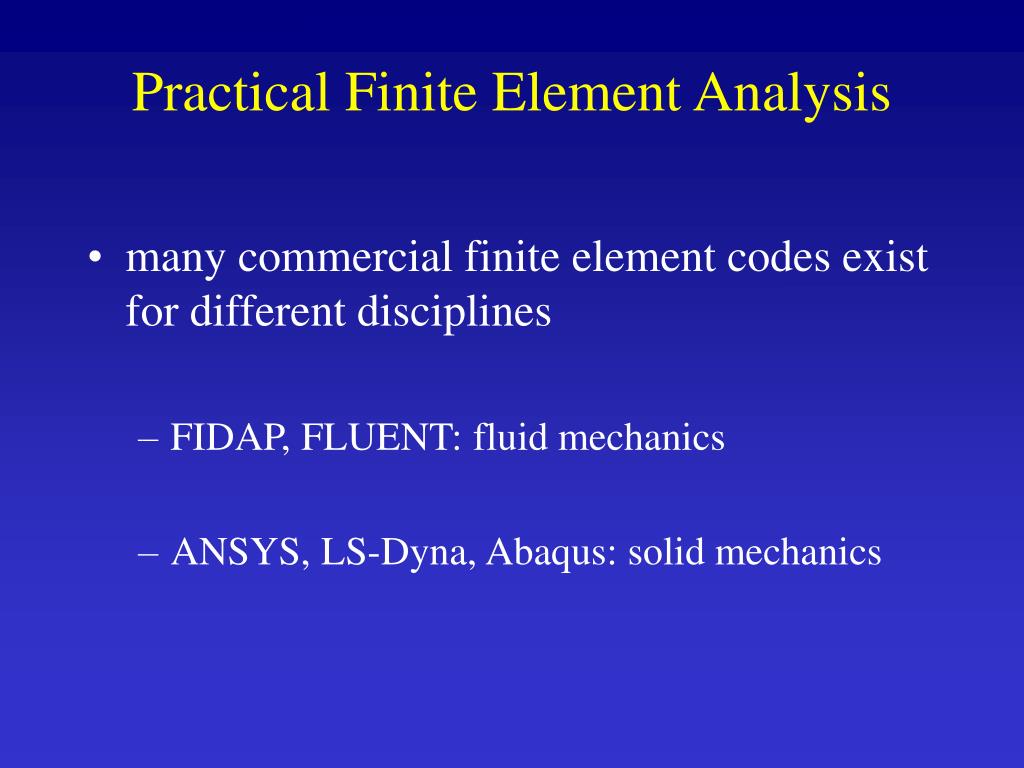 Practical Finite Element Analysis

• many commercial finite element codes exist for different disciplines

– FIDAP, FLUENT: fluid mechanics

– ANSYS, LS-Dyna, Abaqus: solid mechanics